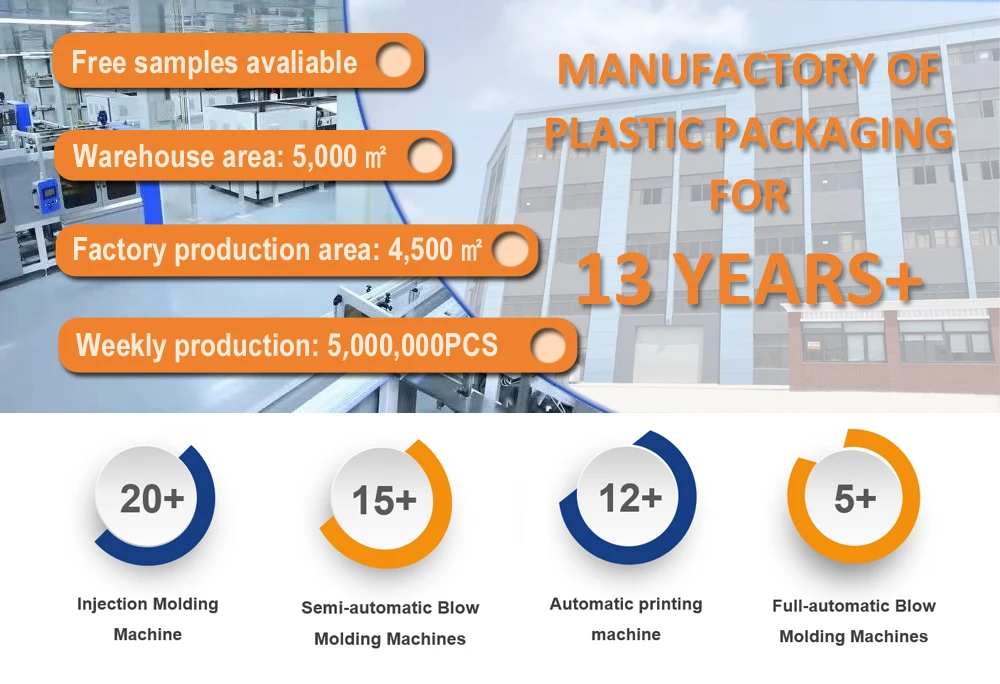 Free samples avaliable

Warehouse area: 5,000 ㎡

Factory production area: 4,500 ㎡

Weekly production: 5,000,000PCS

MANUFACTORY OF PLASTIC PACKAGING FOR 13 YEARS+

20+
Injection Molding Machine

15+
Semi-automatic Blow Molding Machines

12+
Automatic printing machine

5+
Full-automatic Blow Molding Machines